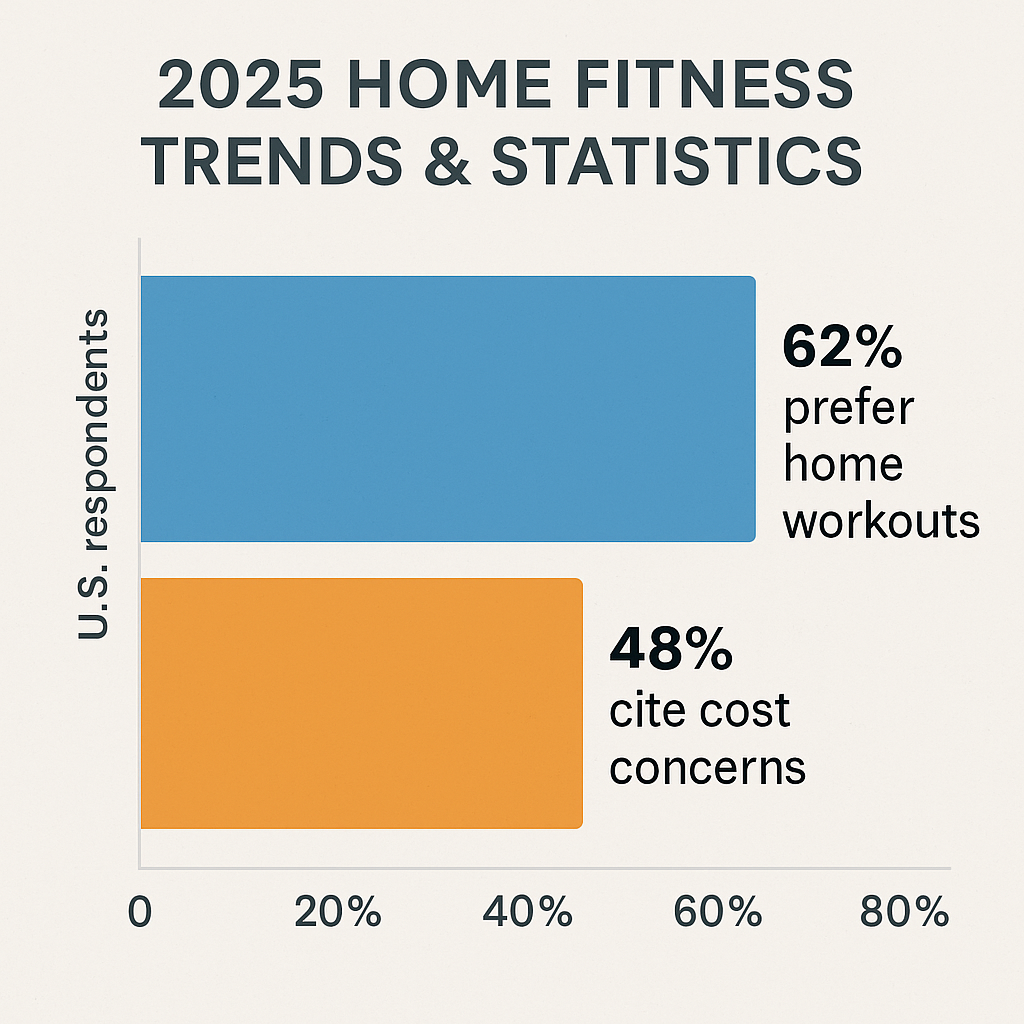 2025 HOME FITNESS TRENDS & STATISTICS

U.S. respondents

62% prefer home workouts

48% cite cost concerns

0
20%
40%
60%
80%